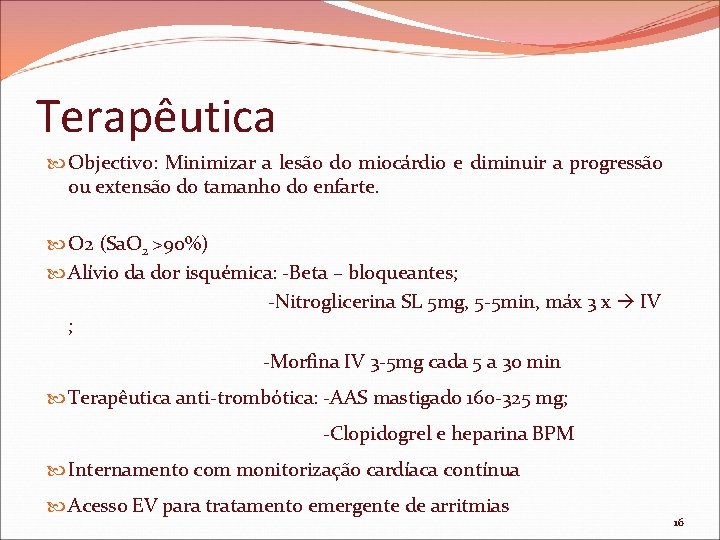 Terapêutica

Objectivo: Minimizar a lesão do miocárdio e diminuir a progressão ou extensão do tamanho do enfarte.

O2 ($SaO_2$ >90%)

Alívio da dor isquémica: -Beta – bloqueantes;

-Nitroglicerina SL 5mg, 5-5min, máx 3 x → IV ;

-Morfina IV 3-5mg cada 5 a 30 min

Terapêutica anti-trombótica: -AAS mastigado 160-325 mg;

-Clopidogrel e heparina BPM

Internamento com monitorização cardíaca contínua

Acesso EV para tratamento emergente de arritmias

16